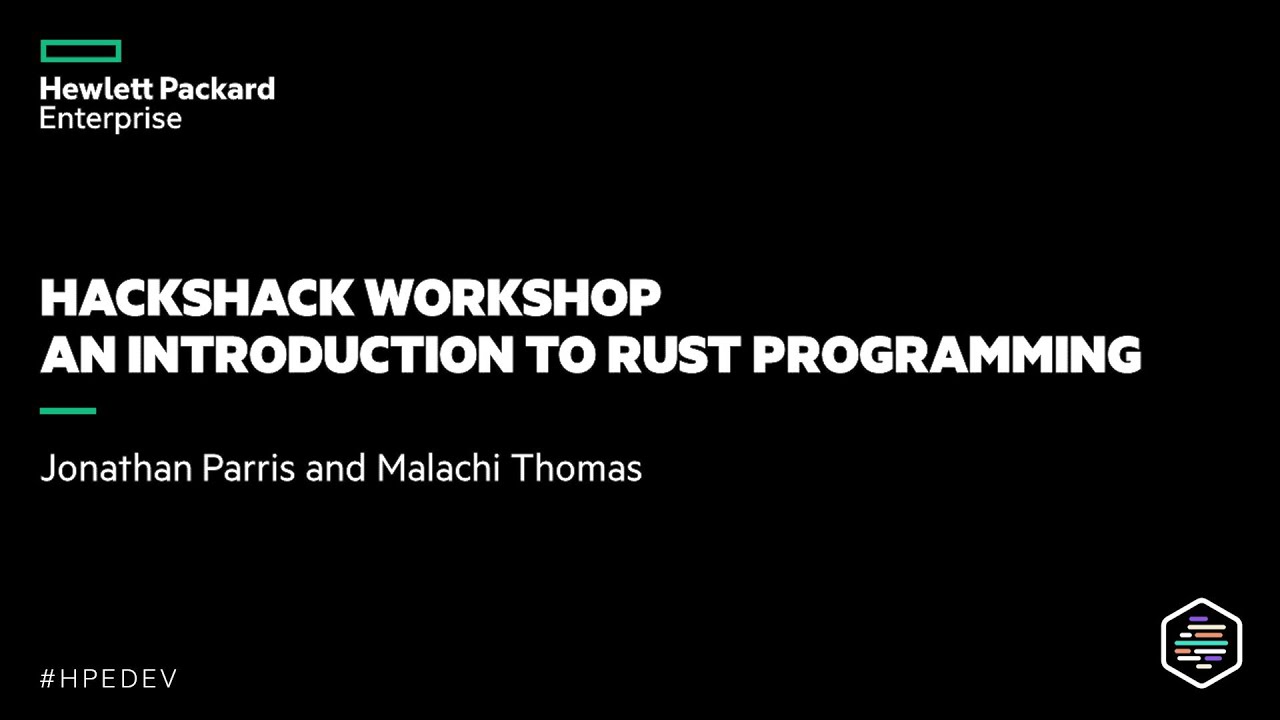 Hewlett Packard
Enterprise

HACKSHACK WORKSHOP
AN INTRODUCTION TO RUST PROGRAMMING

Jonathan Parris and Malachi Thomas

#HPEDEV